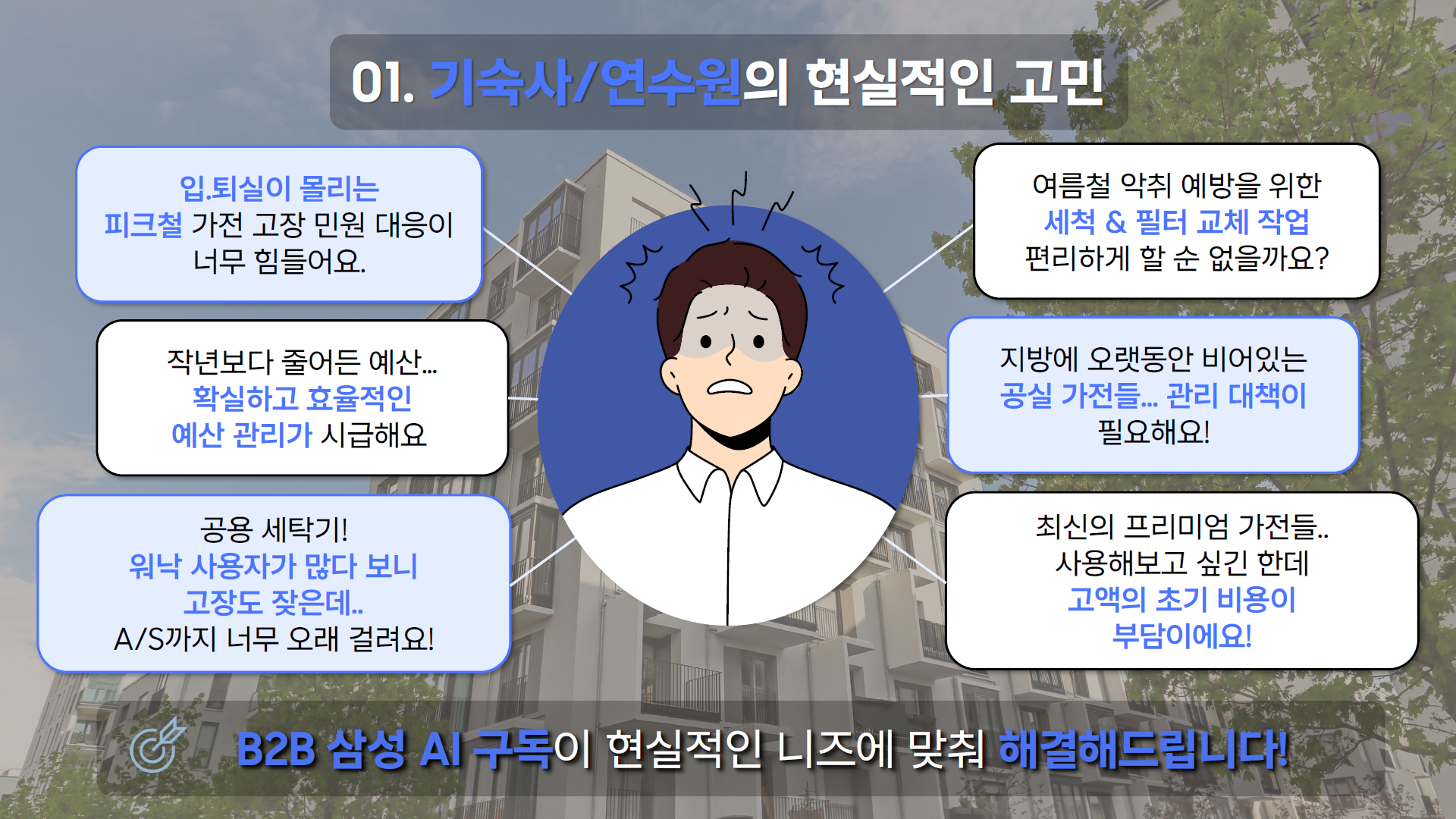 01. 기숙사/연수원의 현실적인 고민

입.퇴실이 몰리는
피크철 가전 고장 민원 대응이
너무 힘들어요.

작년보다 줄어든 예산...
확실하고 효율적인
예산 관리가 시급해요

공용 세탁기!
워낙 사용자가 많다 보니
고장도 잦은데..
A/S까지 너무 오래 걸려요!

여름철 악취 예방을 위한
세척 & 필터 교체 작업
편리하게 할 순 없을까요?

지방에 오랫동안 비어있는
공실 가전들... 관리 대책이
필요해요!

최신의 프리미엄 가전들..
사용해보고 싶긴 한데
고액의 초기 비용이
부담이에요!

B2B 삼성 AI 구독이 현실적인 니즈에 맞춰 해결해드립니다!